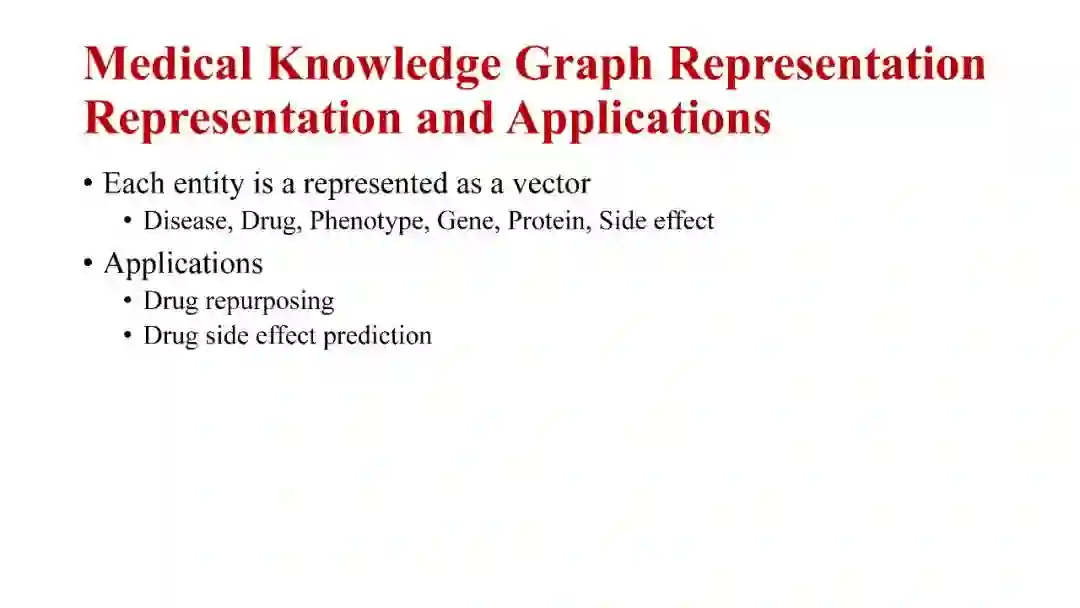 Medical Knowledge Graph Representation Representation and Applications

• Each entity is a represented as a vector
  • Disease, Drug, Phenotype, Gene, Protein, Side effect
• Applications
  • Drug repurposing
  • Drug side effect prediction